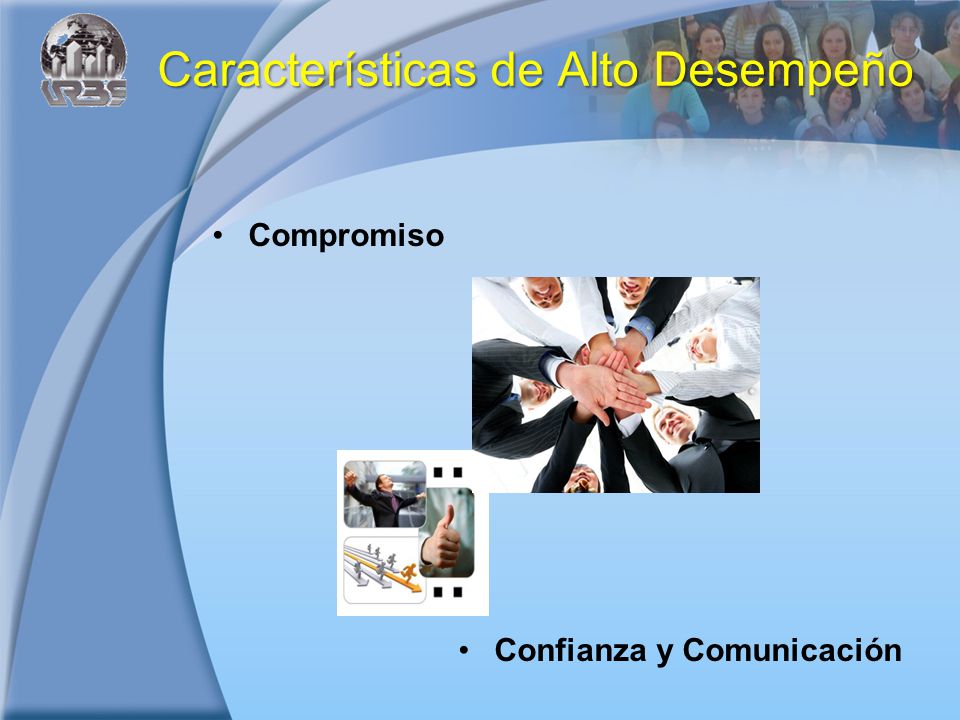 URBS

Características de Alto Desempeño

• Compromiso

• Confianza y Comunicación